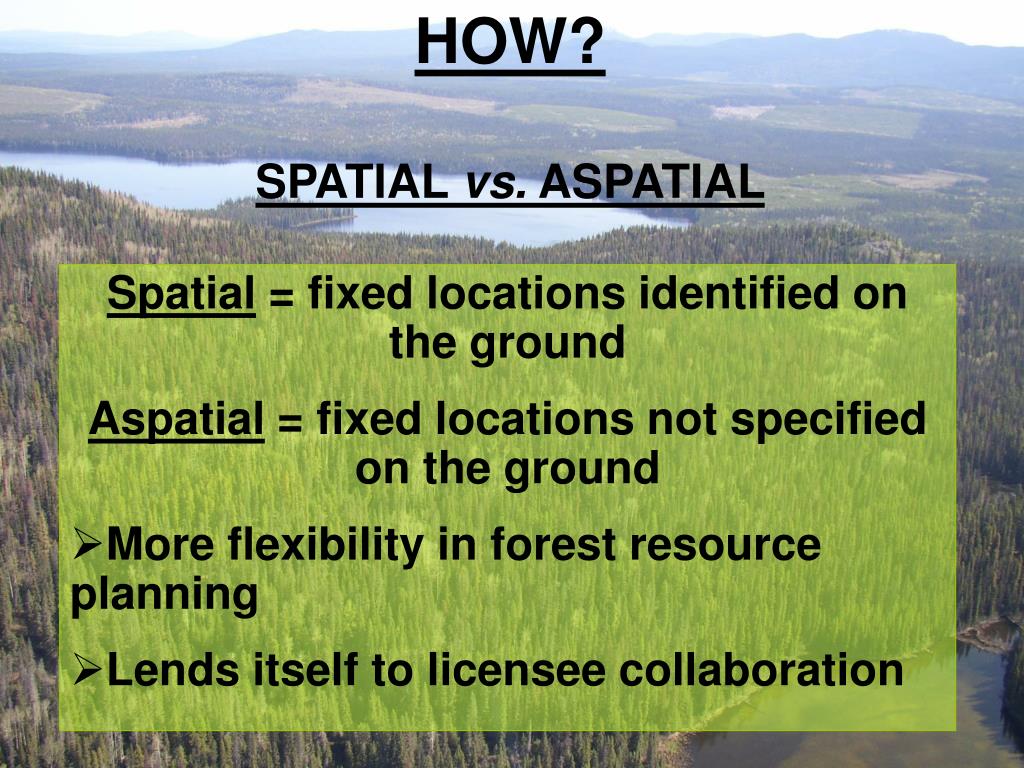 HOW?

SPATIAL vs. ASPATIAL

Spatial = fixed locations identified on the ground

Aspatial = fixed locations not specified on the ground

➢More flexibility in forest resource planning

➢Lends itself to licensee collaboration